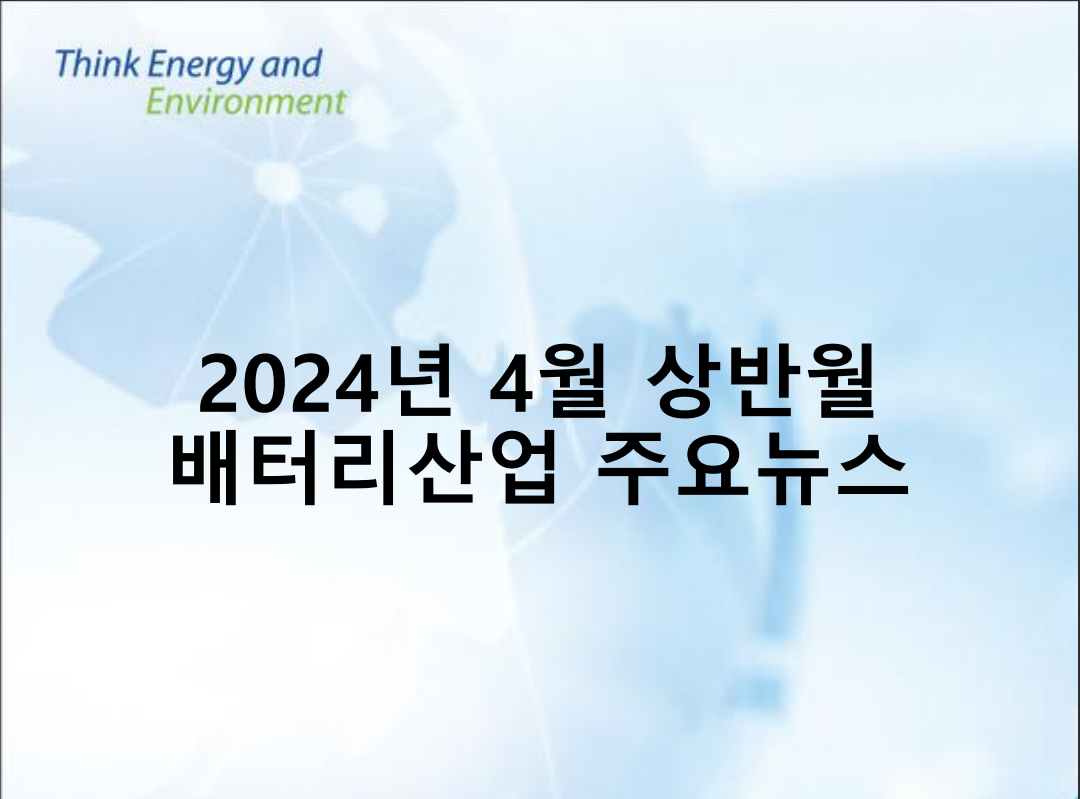 Think Energy and
Environment

2024년 4월 상반월
배터리산업 주요뉴스